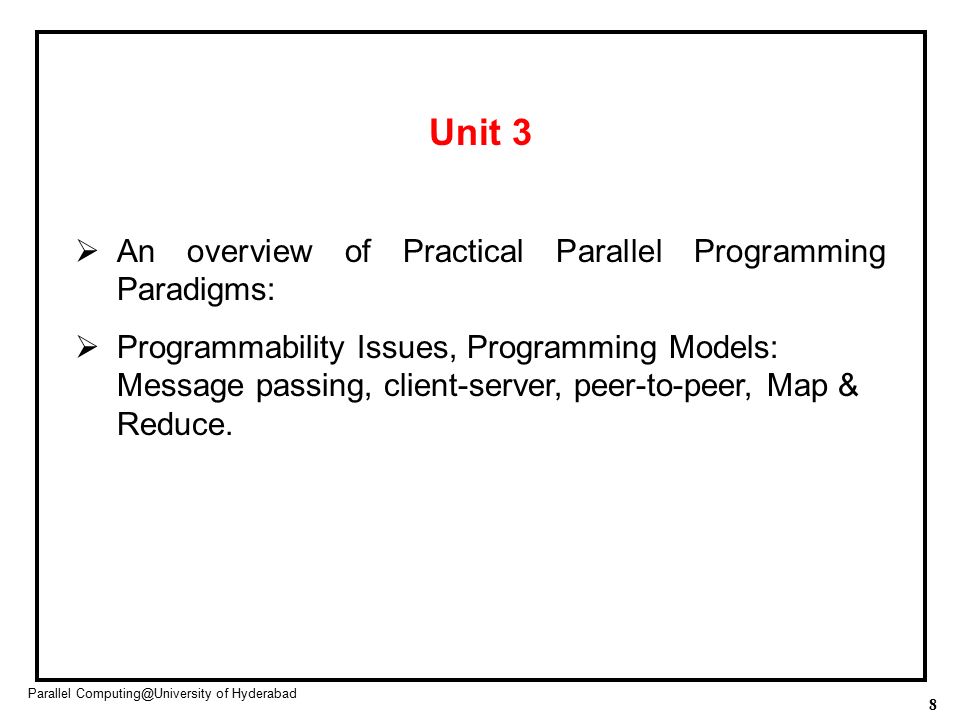 Unit 3

➢ An overview of Practical Parallel Programming Paradigms:

➢ Programmability Issues, Programming Models: Message passing, client-server, peer-to-peer, Map & Reduce.

Parallel Computing@University of Hyderabad

8